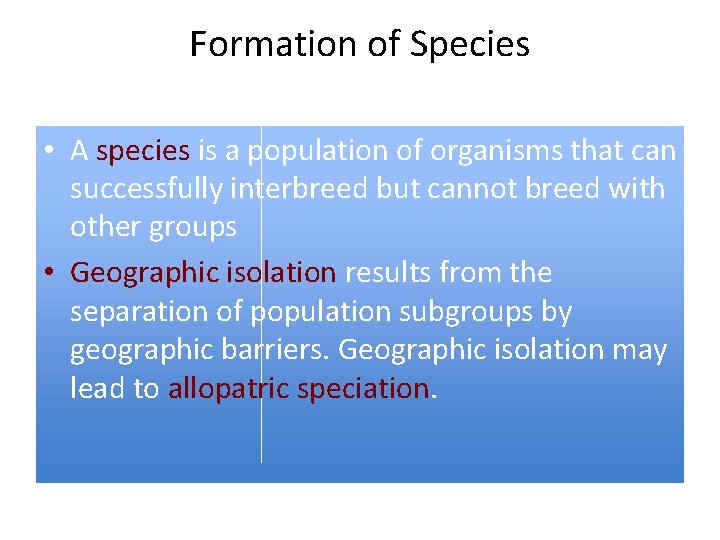 Formation of Species

• A species is a population of organisms that can successfully interbreed but cannot breed with other groups

• Geographic isolation results from the separation of population subgroups by geographic barriers. Geographic isolation may lead to allopatric speciation.